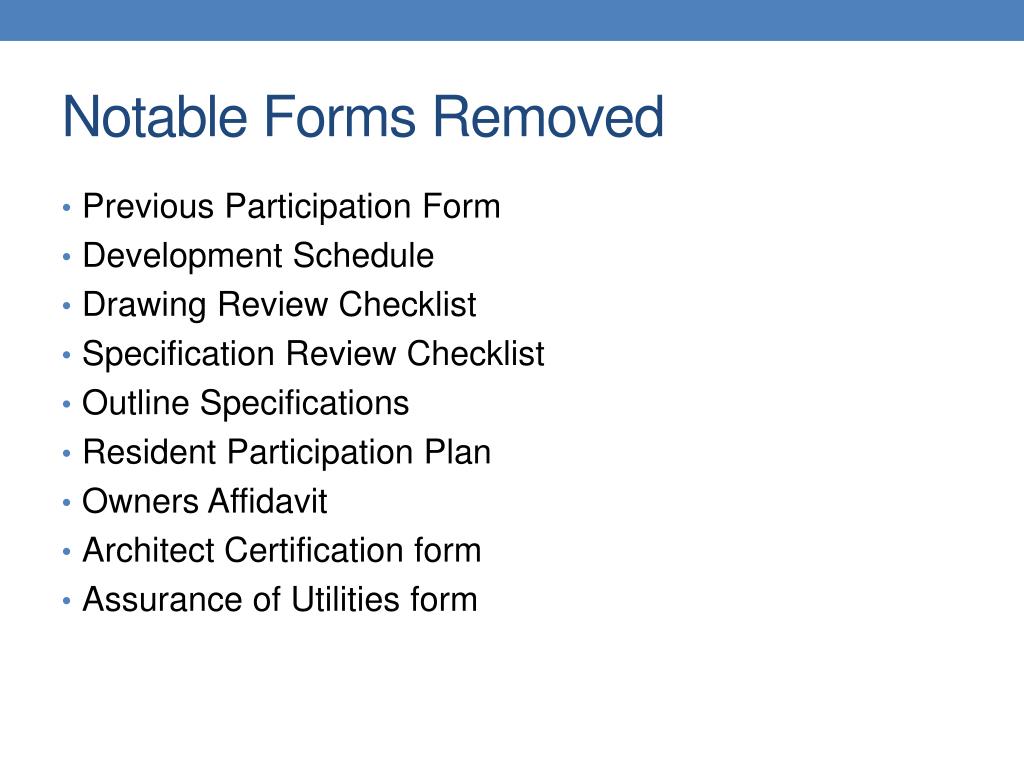 Notable Forms Removed

• Previous Participation Form
• Development Schedule
• Drawing Review Checklist
• Specification Review Checklist
• Outline Specifications
• Resident Participation Plan
• Owners Affidavit
• Architect Certification form
• Assurance of Utilities form